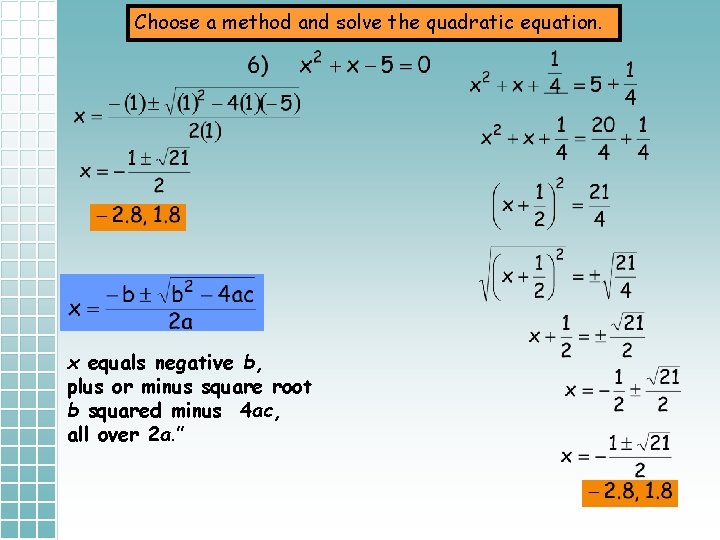 Choose a method and solve the quadratic equation.

6) $x^2 + x - 5 = 0$

$x = \frac{-(1) \pm \sqrt{(1)^2 - 4(1)(-5)}}{2(1)}$

$x = -\frac{1 \pm \sqrt{21}}{2}$

$-2.8, 1.8$

$x = \frac{-b \pm \sqrt{b^2 - 4ac}}{2a}$

x equals negative b, plus or minus square root b squared minus 4ac, all over 2a."

$x^2 + x + \frac{1}{4} = 5 + \frac{1}{4}$

$x^2 + x + \frac{1}{4} = \frac{20}{4} + \frac{1}{4}$

$\left(x + \frac{1}{2}\right)^2 = \frac{21}{4}$

$\sqrt{\left(x + \frac{1}{2}\right)^2} = \pm\sqrt{\frac{21}{4}}$

$x + \frac{1}{2} = \pm\frac{\sqrt{21}}{2}$

$x = -\frac{1}{2} \pm \frac{\sqrt{21}}{2}$

$x = -\frac{1 \pm \sqrt{21}}{2}$

$-2.8, 1.8$